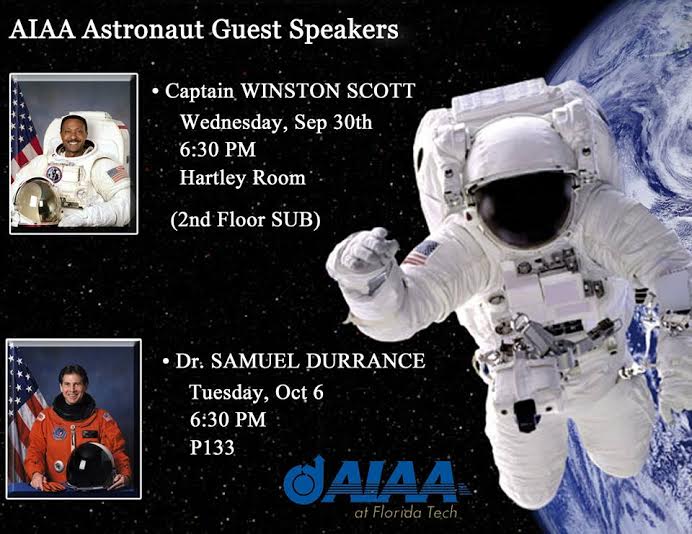 AIAA Astronaut Guest Speakers

• Captain WINSTON SCOTT
Wednesday, Sep 30th
6:30 PM
Hartley Room
(2nd Floor SUB)

• Dr. SAMUEL DURRANCE
Tuesday, Oct 6
6:30 PM
P133

AIAA
at Florida Tech